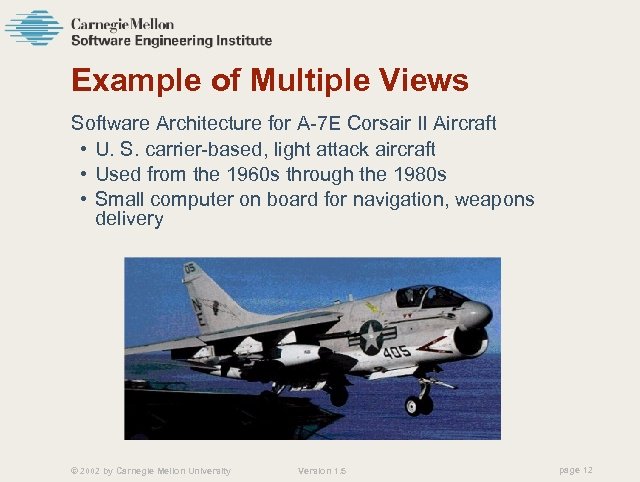 Carnegie Mellon
Software Engineering Institute

Example of Multiple Views

Software Architecture for A-7E Corsair II Aircraft
• U. S. carrier-based, light attack aircraft
• Used from the 1960s through the 1980s
• Small computer on board for navigation, weapons delivery

05
NE
405

© 2002 by Carnegie Mellon University Version 1.5 page 12